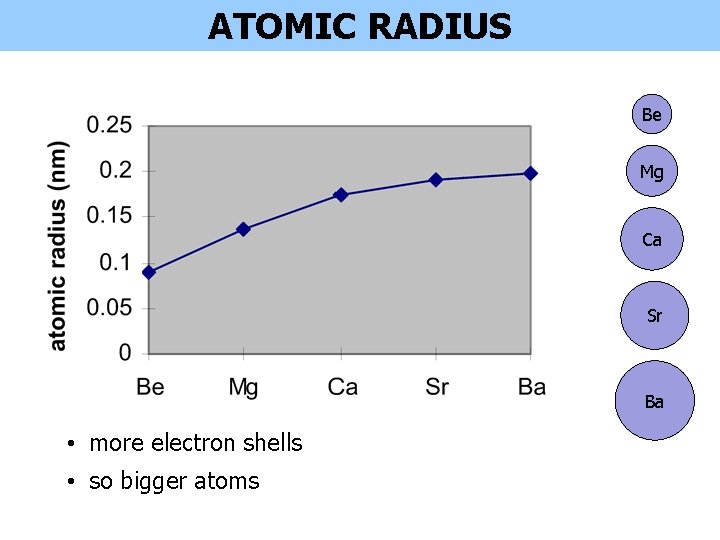 ATOMIC RADIUS

atomic radius (nm)

0.25
0.2
0.15
0.1
0.05
0

Be Mg Ca Sr Ba

Be
Mg
Ca
Sr
Ba

• more electron shells
• so bigger atoms